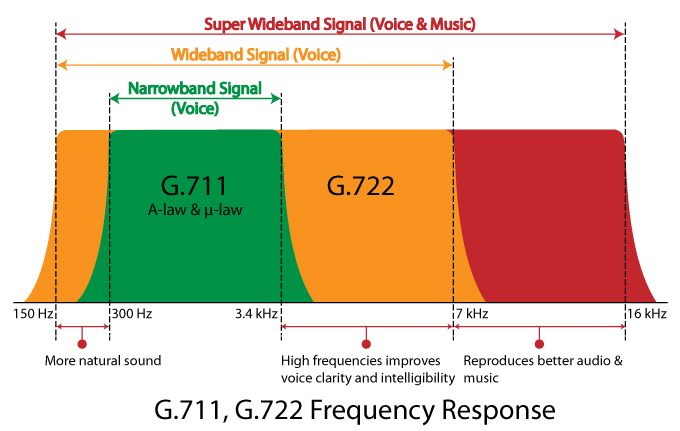 Super Wideband Signal (Voice & Music)

Wideband Signal (Voice)

Narrowband Signal (Voice)

G.711
A-law & µ-law

G.722

150 Hz
300 Hz
3.4 kHz
7 kHz
16 kHz

More natural sound

High frequencies improves voice clarity and intelligibility

Reproduces better audio & music

G.711, G.722 Frequency Response